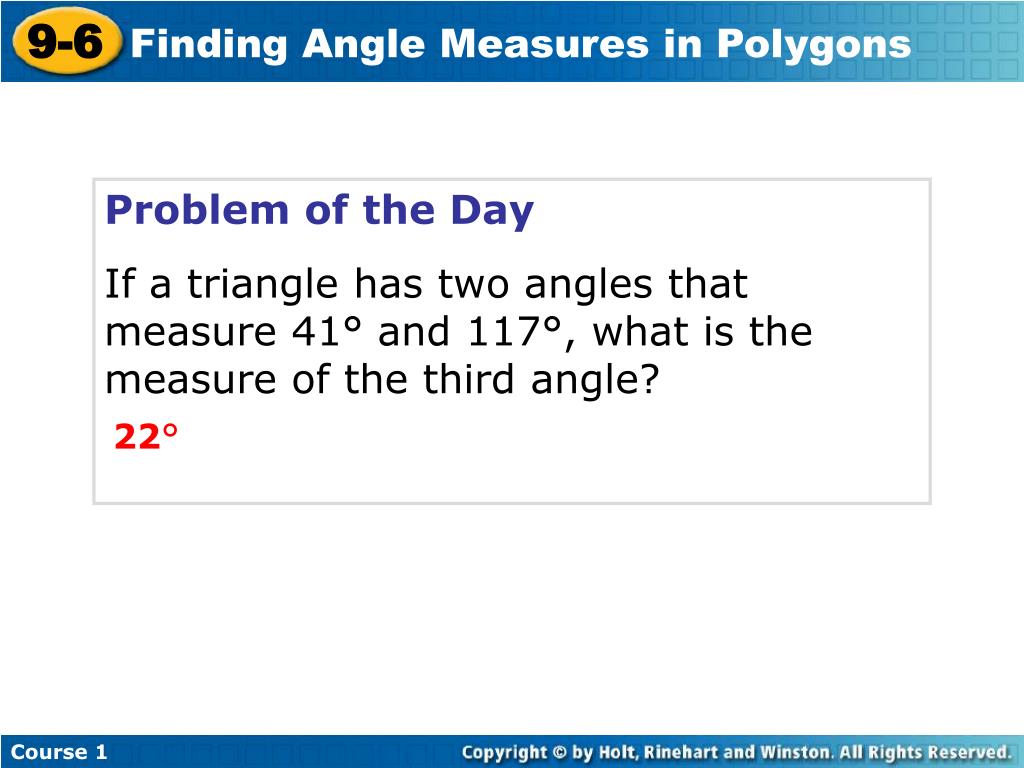 9-6 Finding Angle Measures in Polygons

Problem of the Day

If a triangle has two angles that measure 41° and 117°, what is the measure of the third angle?

22°

Course 1

Copyright © by Holt, Rinehart and Winston. All Rights Reserved.